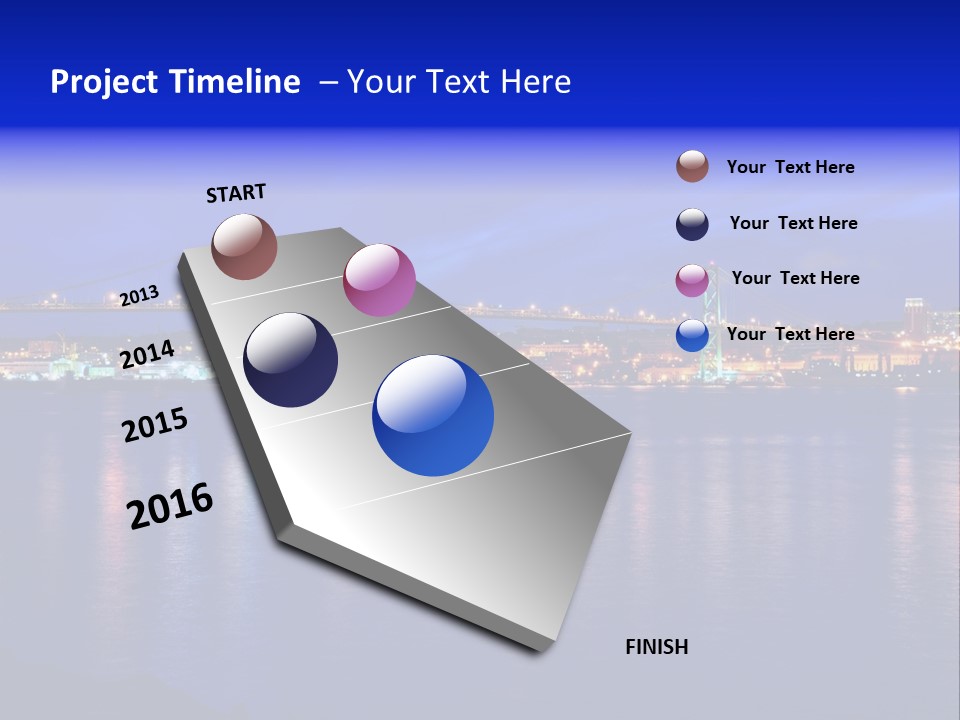 Project Timeline – Your Text Here

START

2013

2014

2015

2016

FINISH

Your Text Here

Your Text Here

Your Text Here

Your Text Here